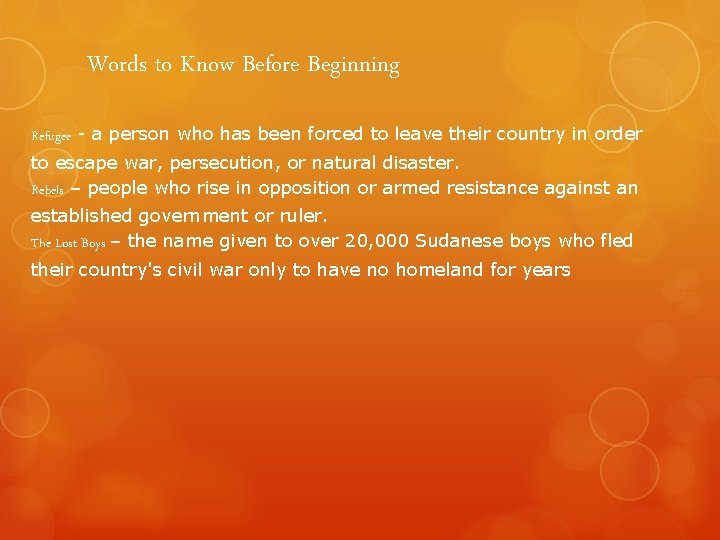 Words to Know Before Beginning

Refugee - a person who has been forced to leave their country in order to escape war, persecution, or natural disaster.
Rebels – people who rise in opposition or armed resistance against an established government or ruler.
The Lost Boys – the name given to over 20,000 Sudanese boys who fled their country's civil war only to have no homeland for years